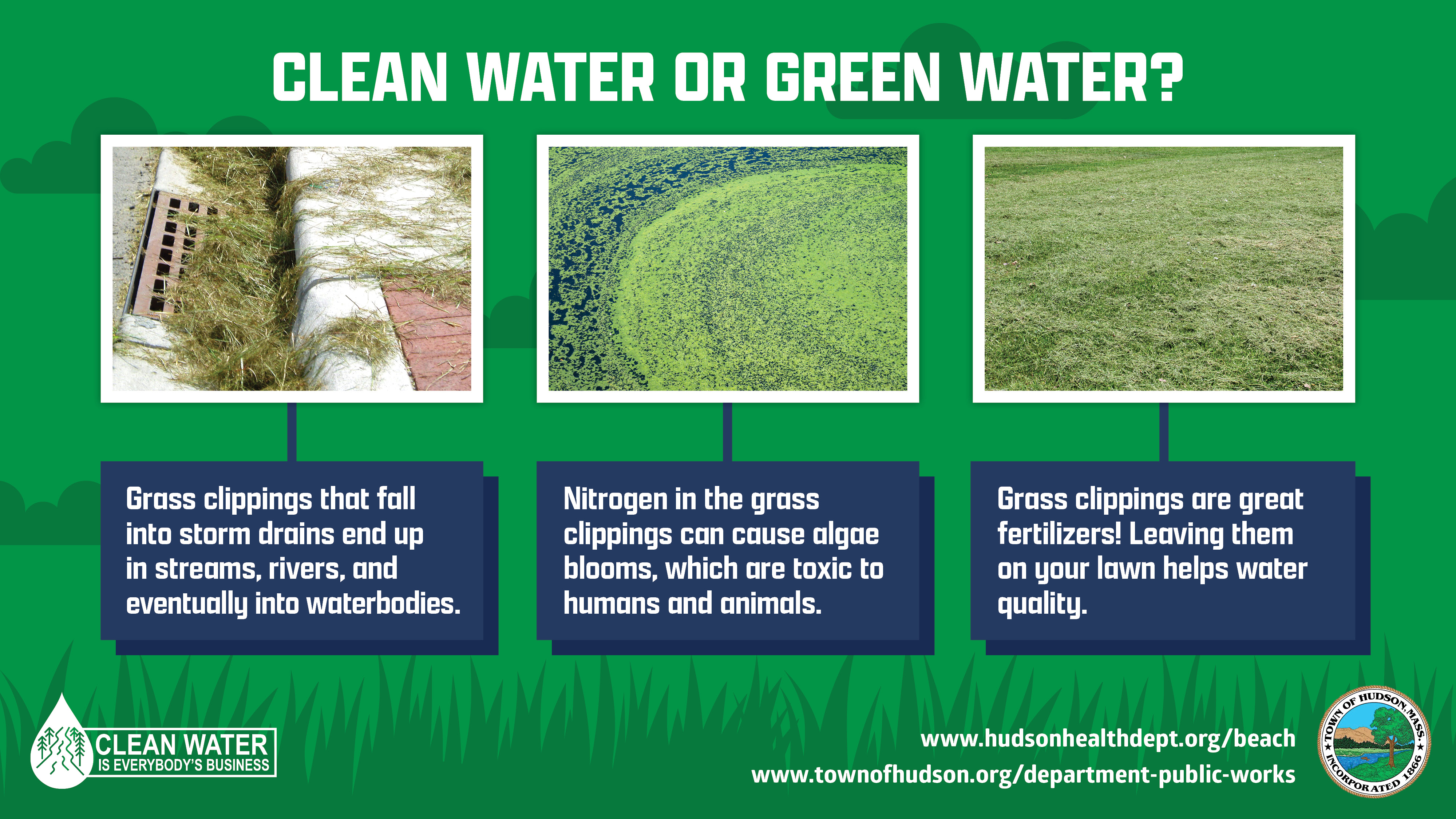 CLEAN WATER OR GREEN WATER?

Grass clippings that fall into storm drains end up in streams, rivers, and eventually into waterbodies.

Nitrogen in the grass clippings can cause algae blooms, which are toxic to humans and animals.

Grass clippings are great fertilizers! Leaving them on your lawn helps water quality.

CLEAN WATER IS EVERYBODY'S BUSINESS

www.hudsonhealthdept.org/beach
www.townofhudson.org/department-public-works

TOWN OF HUDSON, MASS. INCORPORATED 1866